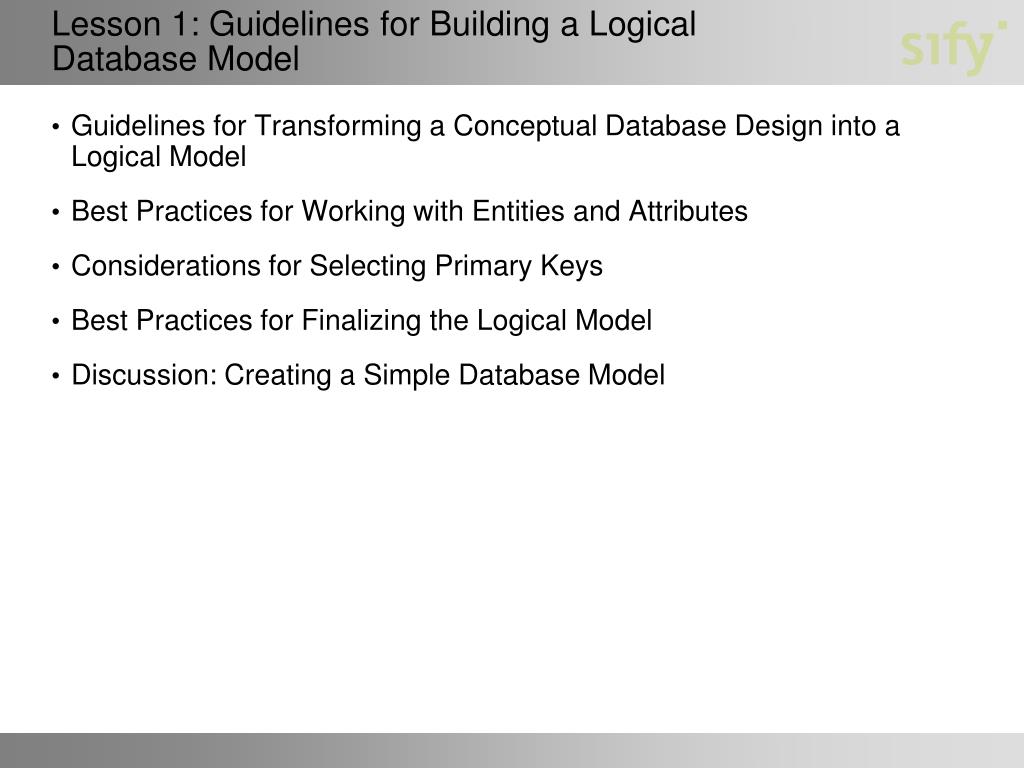 Lesson 1: Guidelines for Building a Logical Database Model

sify

• Guidelines for Transforming a Conceptual Database Design into a Logical Model

• Best Practices for Working with Entities and Attributes

• Considerations for Selecting Primary Keys

• Best Practices for Finalizing the Logical Model

• Discussion: Creating a Simple Database Model